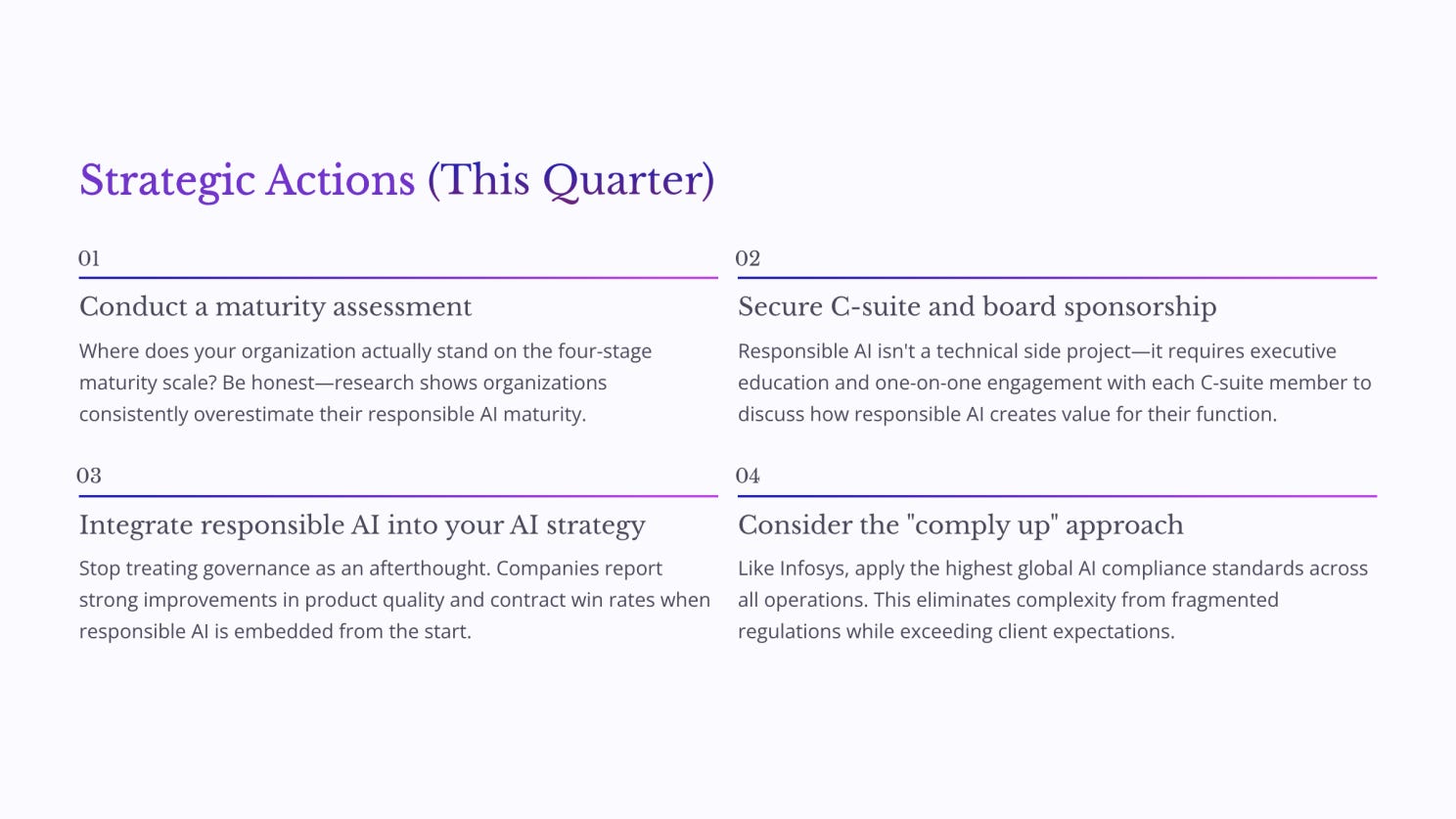 Strategic Actions (This Quarter)

01

Conduct a maturity assessment

Where does your organization actually stand on the four-stage maturity scale? Be honest—research shows organizations consistently overestimate their responsible AI maturity.

02

Secure C-suite and board sponsorship

Responsible AI isn't a technical side project—it requires executive education and one-on-one engagement with each C-suite member to discuss how responsible AI creates value for their function.

03

Integrate responsible AI into your AI strategy

Stop treating governance as an afterthought. Companies report strong improvements in product quality and contract win rates when responsible AI is embedded from the start.

04

Consider the "comply up" approach

Like Infosys, apply the highest global AI compliance standards across all operations. This eliminates complexity from fragmented regulations while exceeding client expectations.